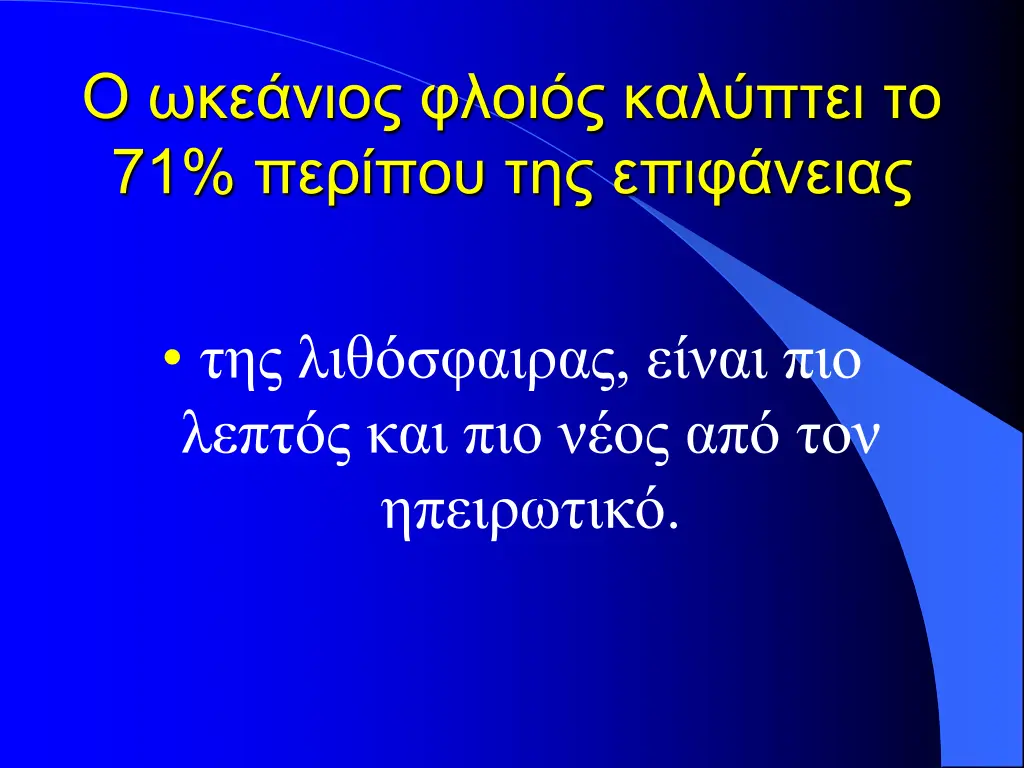 Ο ωκεάνιος φλοιός καλύπτει το 71% περίπου της επιφάνειας

• της λιθόσφαιρας, είναι πιο λεπτός και πιο νέος από τον ηπειρωτικό.